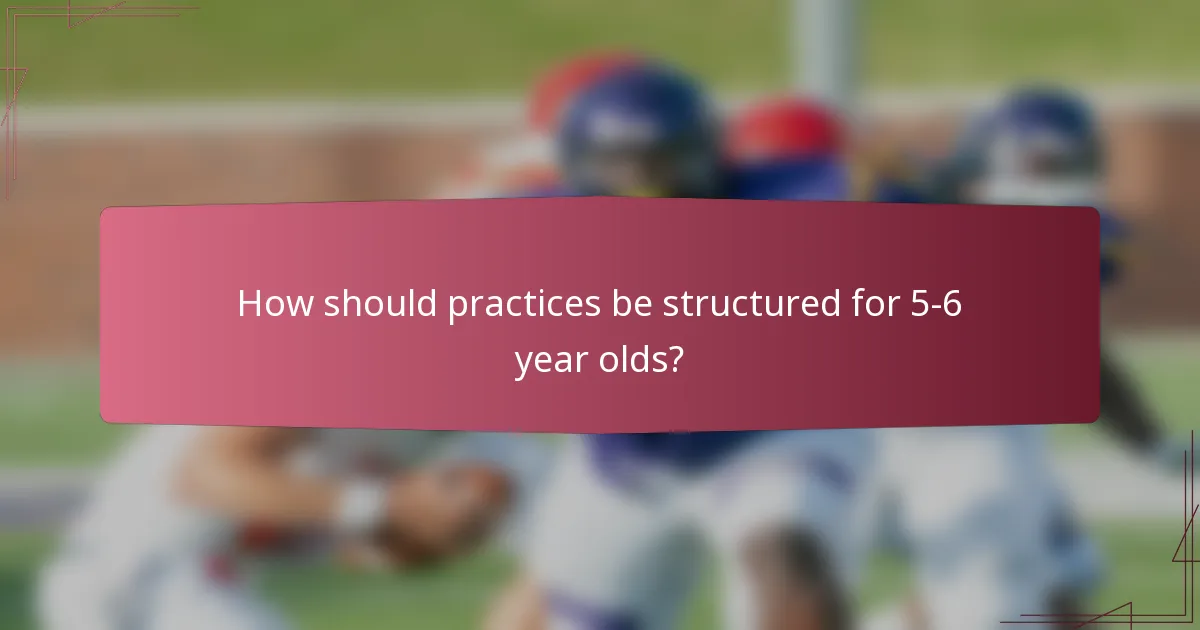 How should practices be structured for 5-6 year olds?